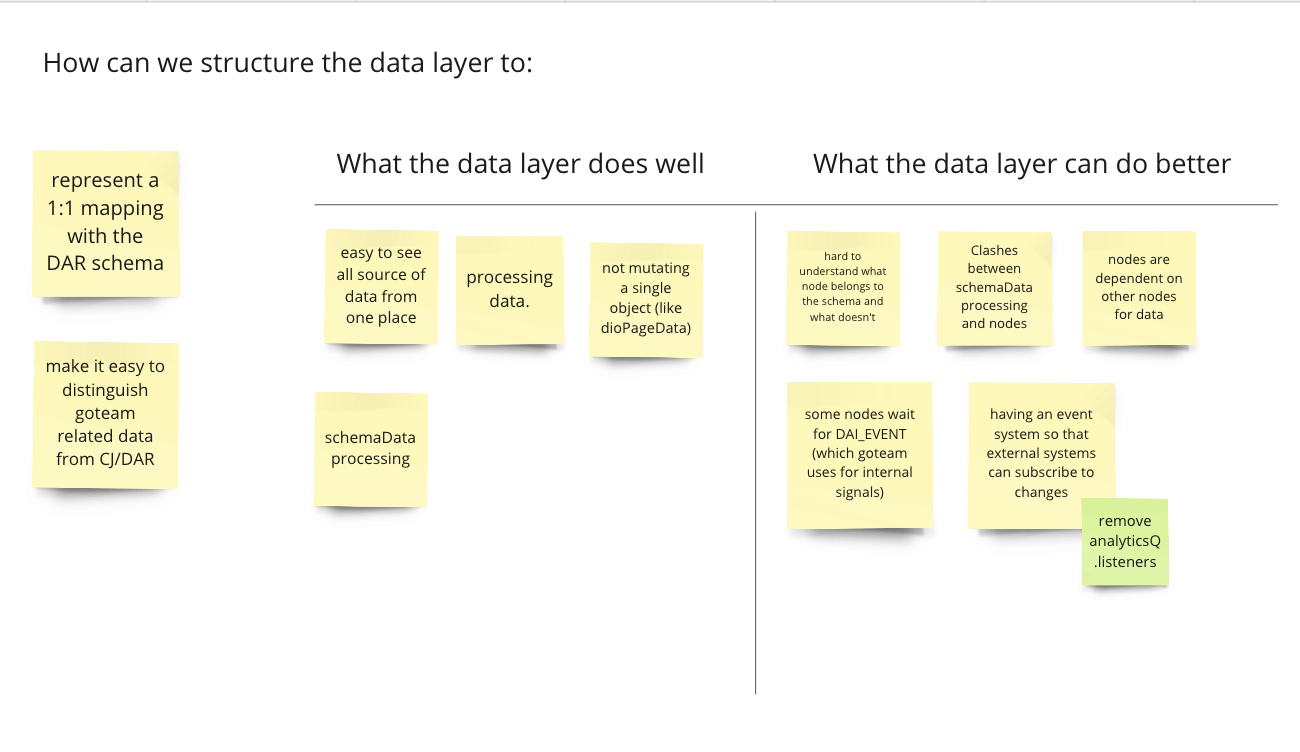 How can we structure the data layer to:

represent a 1:1 mapping with the DAR schema

make it easy to distinguish goteam related data from CJ/DAR

What the data layer does well

easy to see all source of data from one place

processing data.

not mutating a single object (like dioPageData)

schemaData processing

What the data layer can do better

hard to understand what node belongs to the schema and what doesn't

Clashes between schemaData processing and nodes

nodes are dependent on other nodes for data

some nodes wait for DAI_EVENT (which goteam uses for internal signals)

having an event system so that external systems can subscribe to changes

remove analyticsQ .listeners